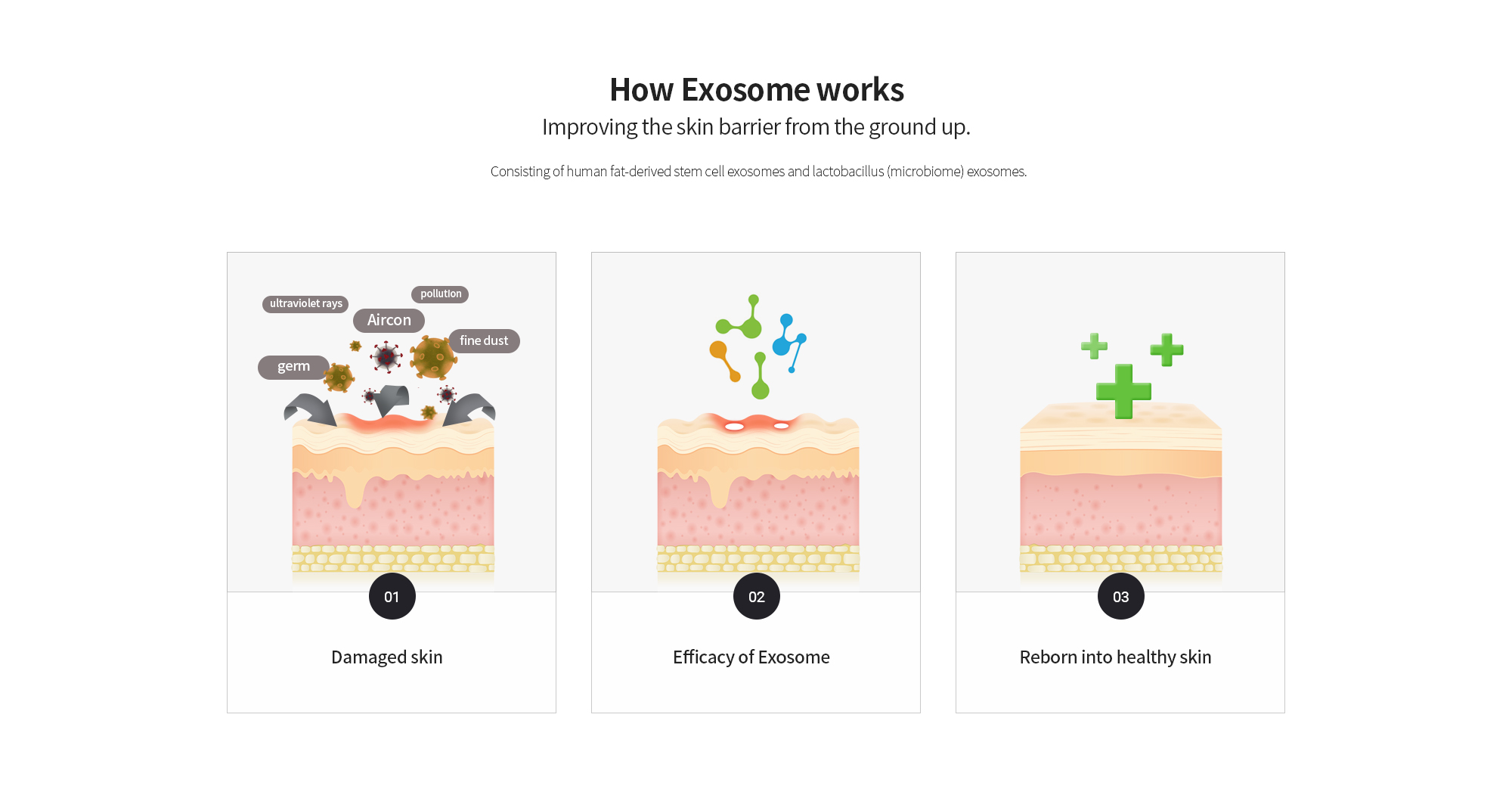 How Exosome works
Improving the skin barrier from the ground up.

Consisting of human fat-derived stem cell exosomes and lactobacillus (microbiome) exosomes.

ultraviolet rays
pollution
Aircon
fine dust
germ

01
Damaged skin

02
Efficacy of Exosome

03
Reborn into healthy skin